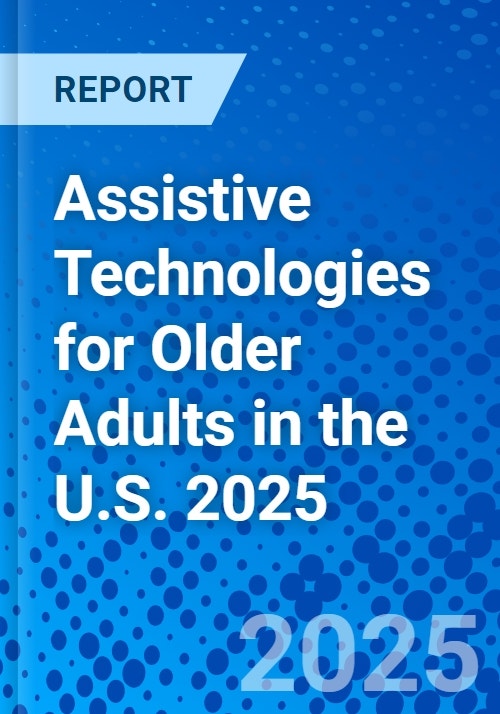 REPORT

Assistive Technologies for Older Adults in the U.S. 2025

2025